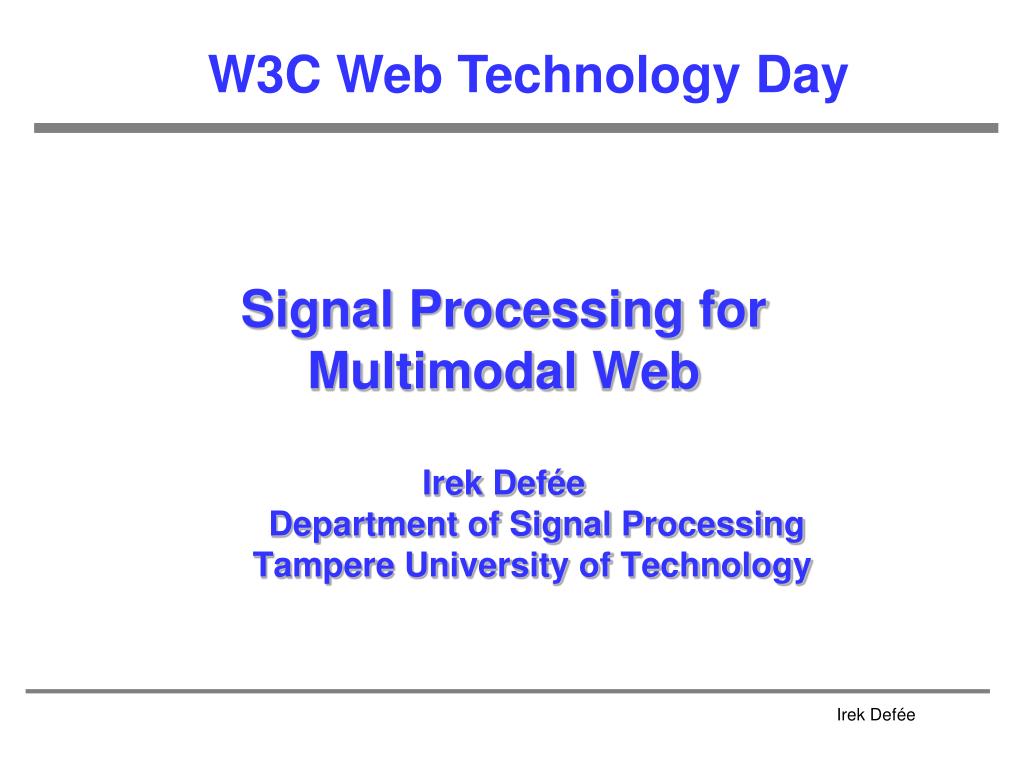 W3C Web Technology Day

Signal Processing for Multimodal Web

Irek Defée
Department of Signal Processing
Tampere University of Technology

Irek Defée